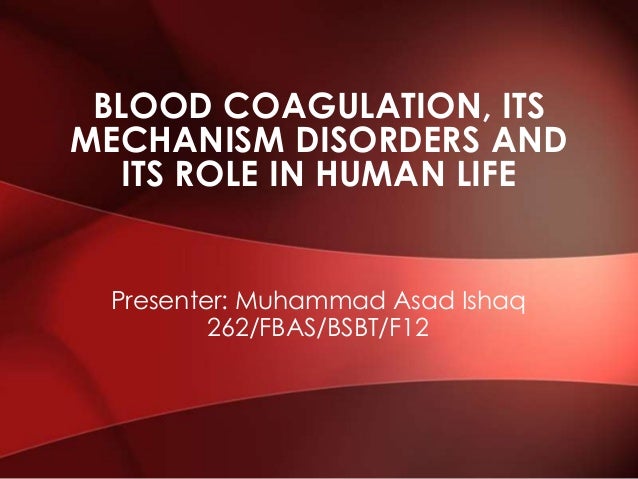 BLOOD COAGULATION, ITS MECHANISM DISORDERS AND ITS ROLE IN HUMAN LIFE

Presenter: Muhammad Asad Ishaq
262/FBAS/BSBT/F12